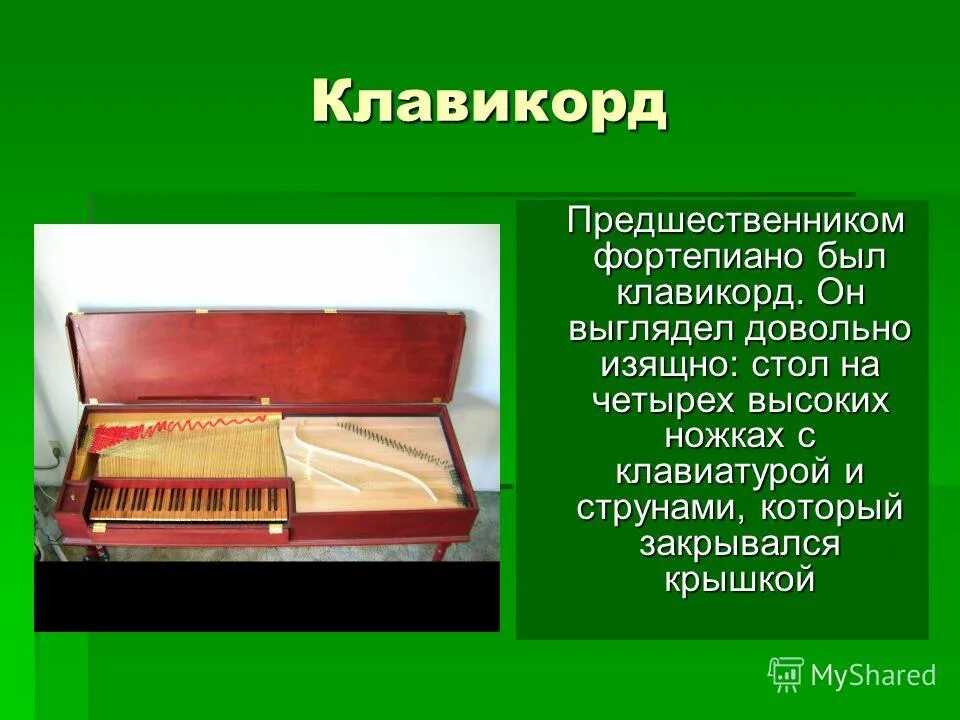 Клавикорд

Предшественником фортепиано был клавикорд. Он выглядел довольно изящно: стол на четырех высоких ножках с клавиатурой и струнами, который закрывался крышкой

MyShared